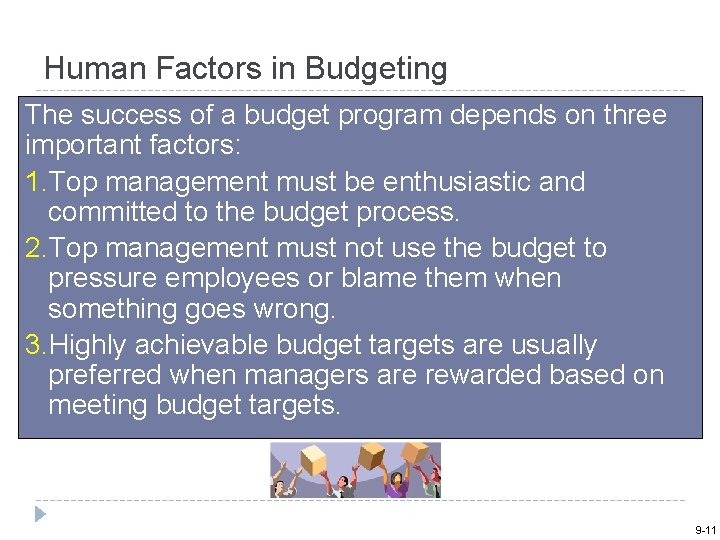 Human Factors in Budgeting

The success of a budget program depends on three important factors:

1. Top management must be enthusiastic and committed to the budget process.

2. Top management must not use the budget to pressure employees or blame them when something goes wrong.

3. Highly achievable budget targets are usually preferred when managers are rewarded based on meeting budget targets.

9-11